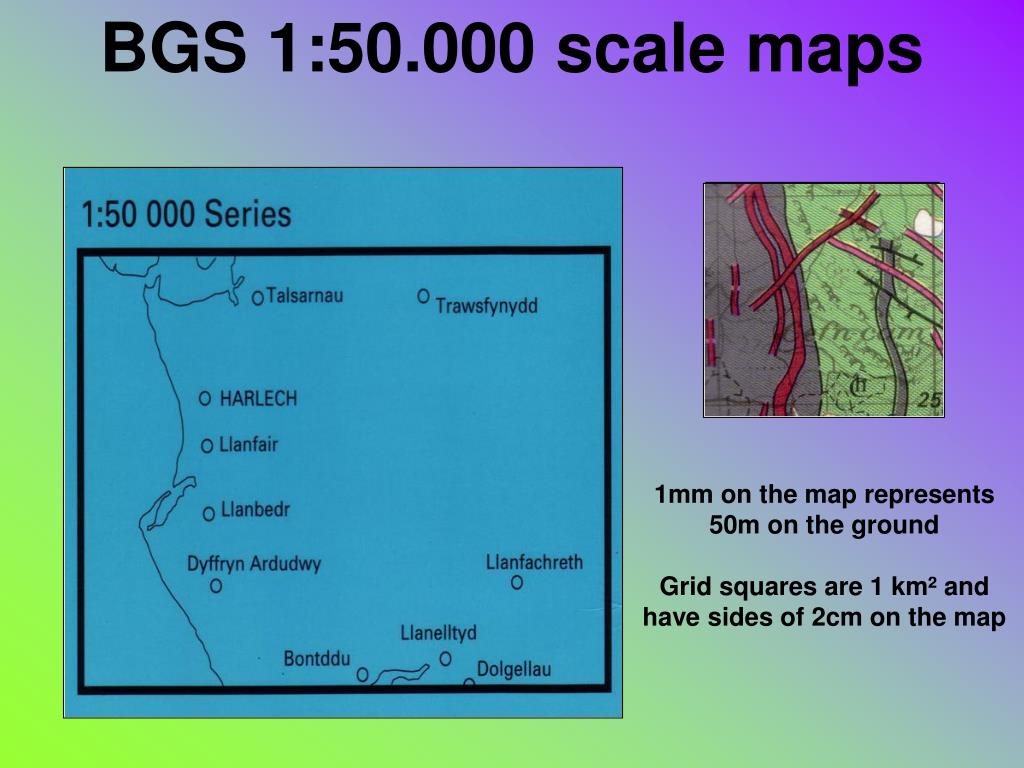 BGS 1:50.000 scale maps

1:50 000 Series

Talsarnau

Trawsfynydd

HARLECH

Llanfair

Llanbedr

Dyffryn Ardudwy

Llanfachreth

Llanelltyd

Bontddu

Dolgellau

25

1mm on the map represents 50m on the ground

Grid squares are 1 km² and have sides of 2cm on the map